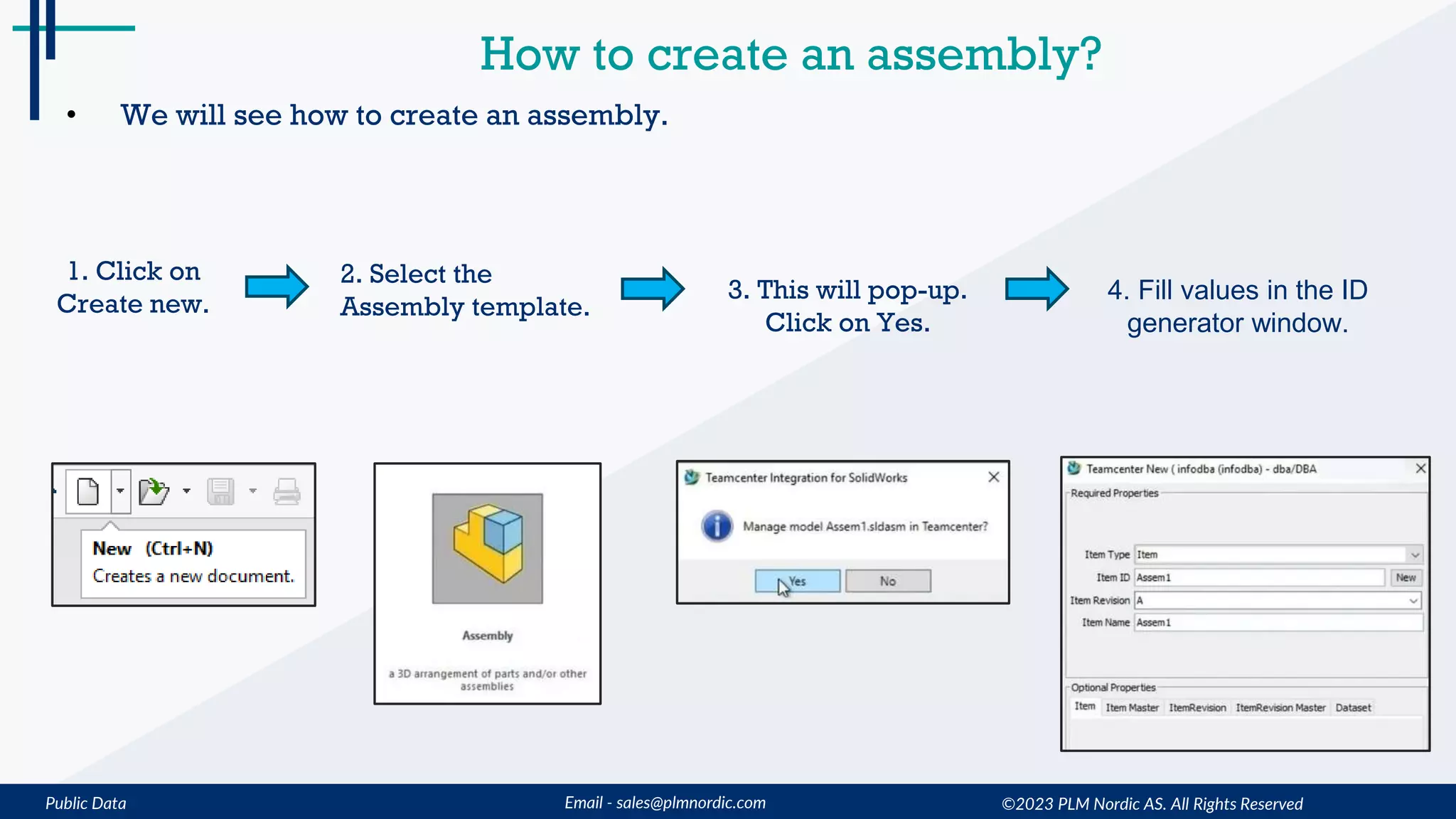 How to create an assembly?

• We will see how to create an assembly.

1. Click on Create new.

2. Select the Assembly template.

3. This will pop-up. Click on Yes.

4. Fill values in the ID generator window.

New (Ctrl+N)
Creates a new document.

Assembly

a 3D arrangement of parts and/or other assemblies

Teamcenter Integration for SolidWorks

Manage model Assem1.sldasm in Teamcenter?

Yes No

Teamcenter New ( infodba (infodba) - dba/DBA

Required Properties

Item Type Item

Item ID Assem1 New

Item Revision A

Item Name Assem1

Optional Properties

Item Item Master ItemRevision ItemRevision Master Dataset

Public Data

Email - sales@plmnordic.com

©2023 PLM Nordic AS. All Rights Reserved